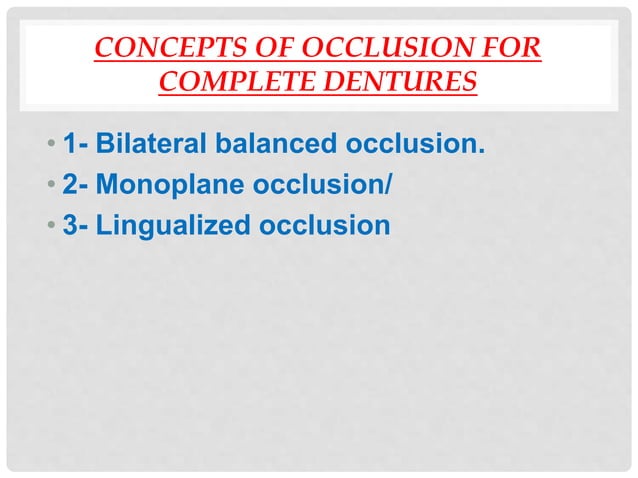 CONCEPTS OF OCCLUSION FOR COMPLETE DENTURES

• 1- Bilateral balanced occlusion.
• 2- Monoplane occlusion/
• 3- Lingualized occlusion